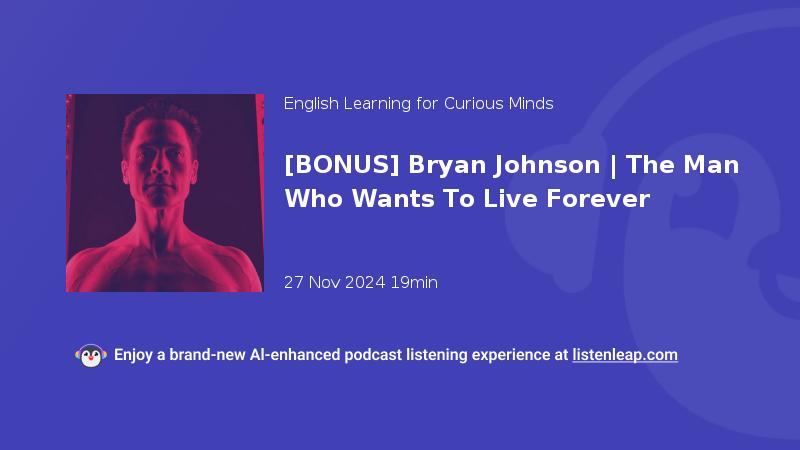 English Learning for Curious Minds

[BONUS] Bryan Johnson | The Man Who Wants To Live Forever

27 Nov 2024 19min

Enjoy a brand-new AI-enhanced podcast listening experience at listenleap.com